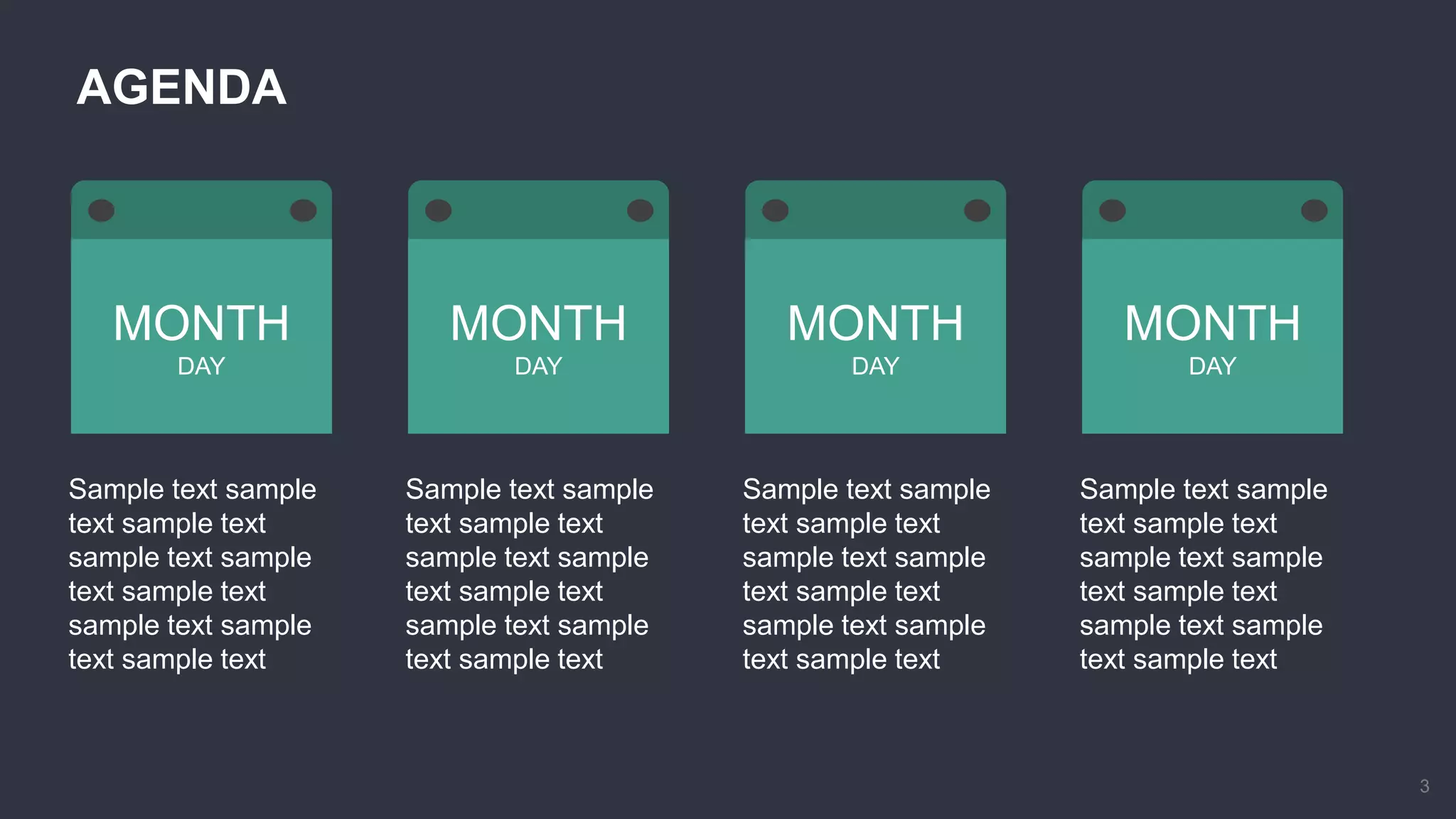 AGENDA

MONTH
DAY

Sample text sample text sample text sample text sample text sample text sample text sample text sample text

MONTH
DAY

Sample text sample text sample text sample text sample text sample text sample text sample text sample text

MONTH
DAY

Sample text sample text sample text sample text sample text sample text sample text sample text sample text

MONTH
DAY

Sample text sample text sample text sample text sample text sample text sample text sample text sample text

3